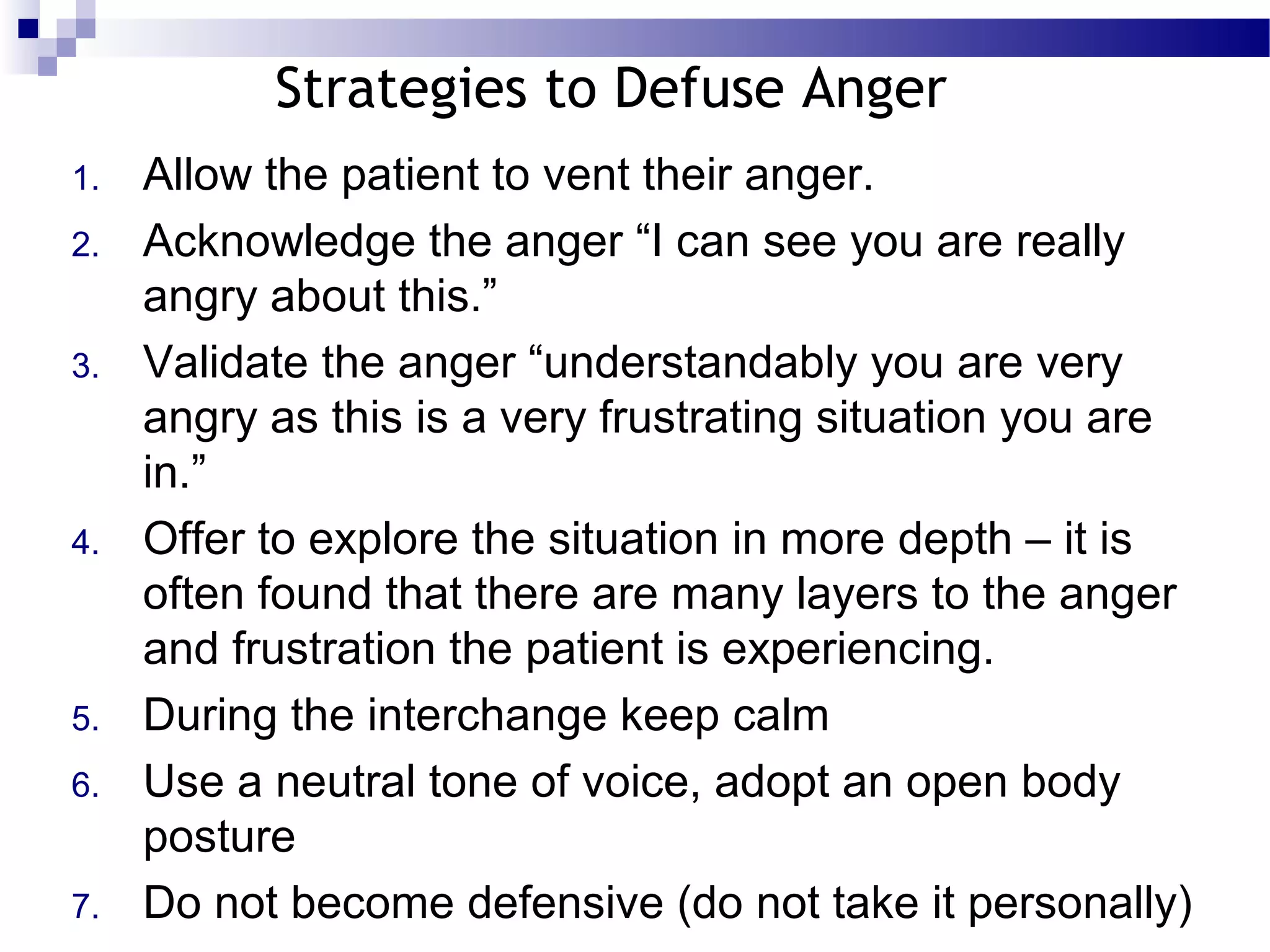 Strategies to Defuse Anger

1. Allow the patient to vent their anger.
2. Acknowledge the anger “I can see you are really angry about this.”
3. Validate the anger “understandably you are very angry as this is a very frustrating situation you are in.”
4. Offer to explore the situation in more depth – it is often found that there are many layers to the anger and frustration the patient is experiencing.
5. During the interchange keep calm
6. Use a neutral tone of voice, adopt an open body posture
7. Do not become defensive (do not take it personally)